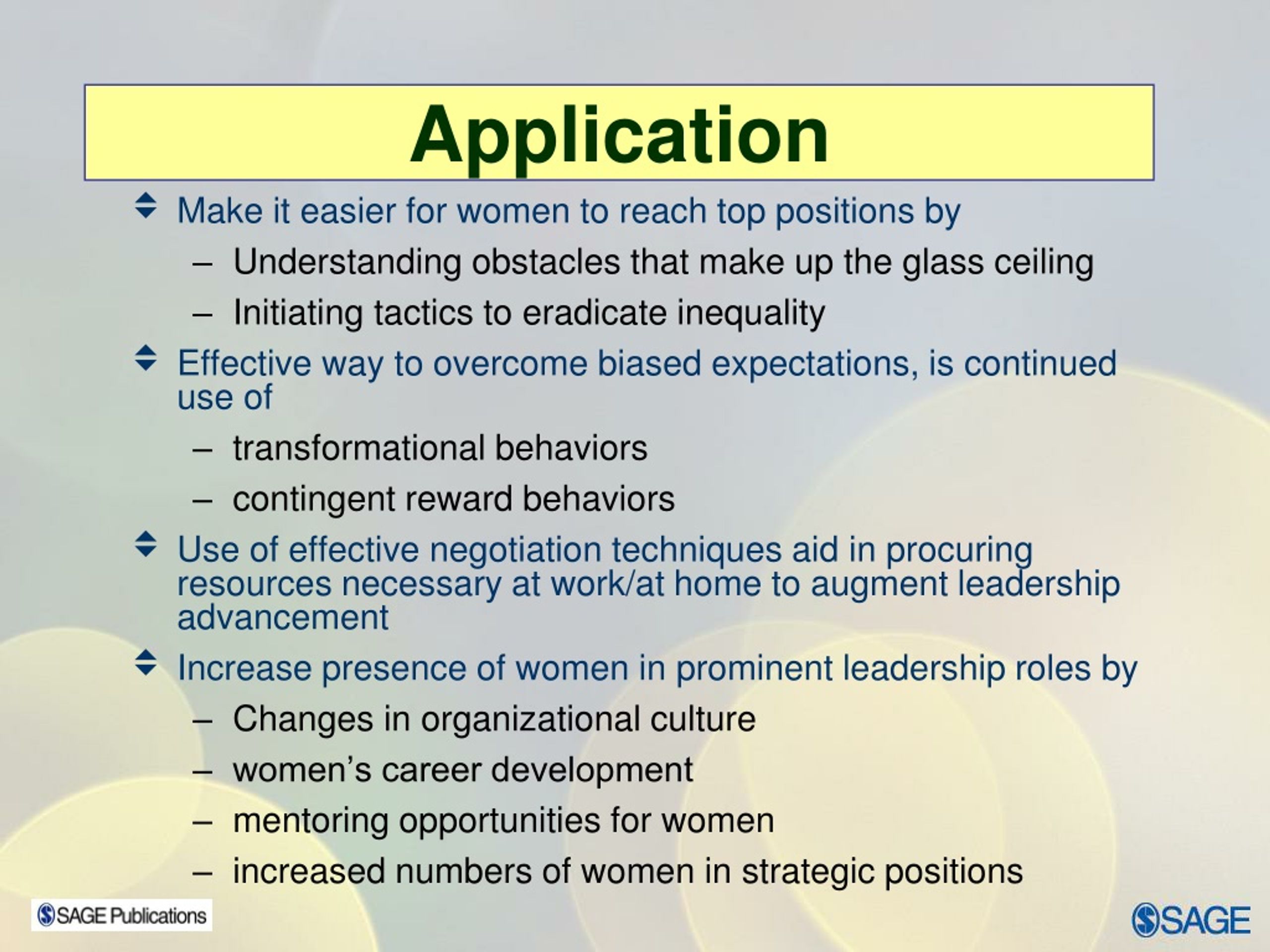 Application

Make it easier for women to reach top positions by

– Understanding obstacles that make up the glass ceiling

– Initiating tactics to eradicate inequality

Effective way to overcome biased expectations, is continued use of

– transformational behaviors

– contingent reward behaviors

Use of effective negotiation techniques aid in procuring resources necessary at work/at home to augment leadership advancement

Increase presence of women in prominent leadership roles by

– Changes in organizational culture

– women's career development

– mentoring opportunities for women

– increased numbers of women in strategic positions

SAGE Publications

SAGE